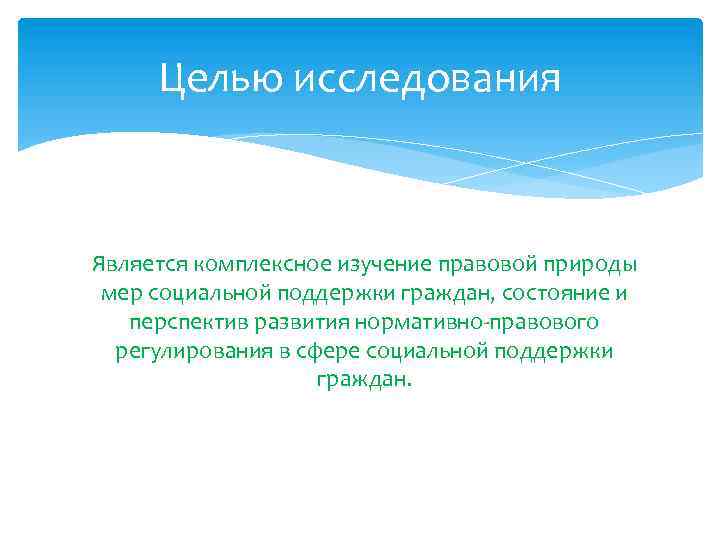 Целью исследования

Является комплексное изучение правовой природы мер социальной поддержки граждан, состояние и перспектив развития нормативно-правового регулирования в сфере социальной поддержки граждан.